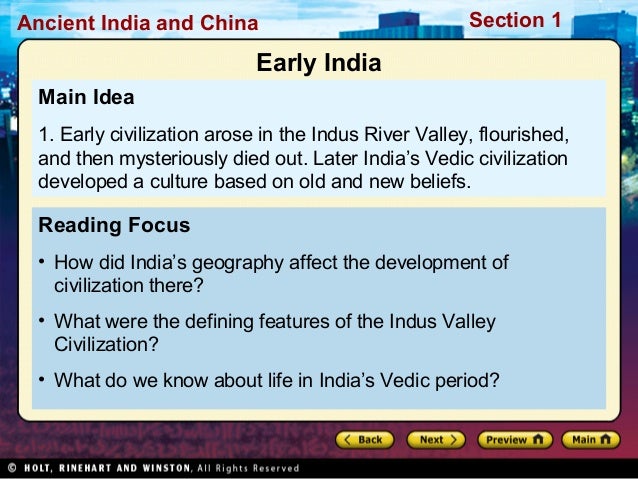 Ancient India and China

Section 1

Early India

Main Idea

1. Early civilization arose in the Indus River Valley, flourished, and then mysteriously died out. Later India's Vedic civilization developed a culture based on old and new beliefs.

Reading Focus

• How did India's geography affect the development of civilization there?

• What were the defining features of the Indus Valley Civilization?

• What do we know about life in India's Vedic period?

Back Next Preview Main

© HOLT, RINEHART AND WINSTON, All Rights Reserved